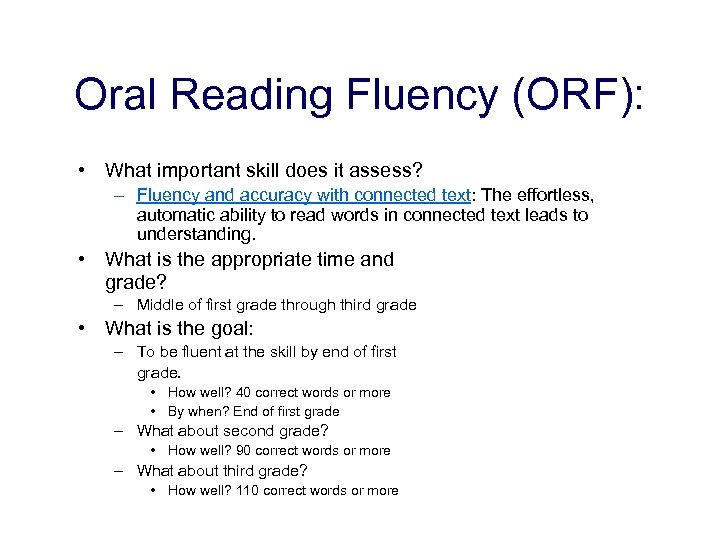 Oral Reading Fluency (ORF):

• What important skill does it assess?
– Fluency and accuracy with connected text: The effortless, automatic ability to read words in connected text leads to understanding.
• What is the appropriate time and grade?
– Middle of first grade through third grade
• What is the goal:
– To be fluent at the skill by end of first grade.
• How well? 40 correct words or more
• By when? End of first grade
– What about second grade?
• How well? 90 correct words or more
– What about third grade?
• How well? 110 correct words or more